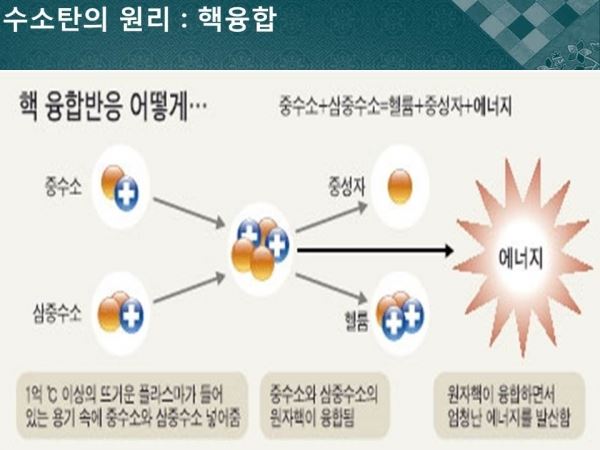 수소탄의 원리 : 핵융합

핵 융합반응 어떻게…

중수소+삼중수소=헬륨+중성자+에너지

중수소

삼중수소

중성자

헬륨

에너지

1억 ℃ 이상의 뜨거운 플라스마가 들어 있는 용기 속에 중수소와 삼중수소 넣어줌

중수소와 삼중수소의 원자핵이 융합됨

원자핵이 융합하면서 엄청난 에너지를 발산함